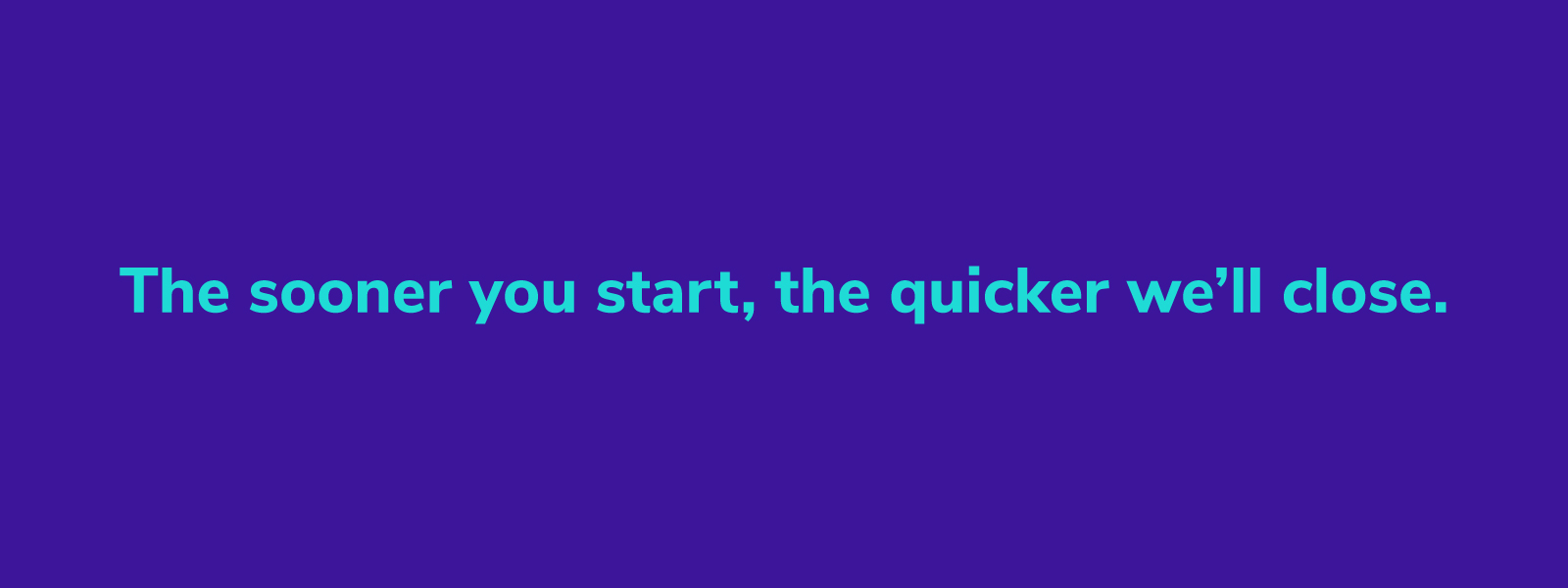 The sooner you start, the quicker we’ll close.